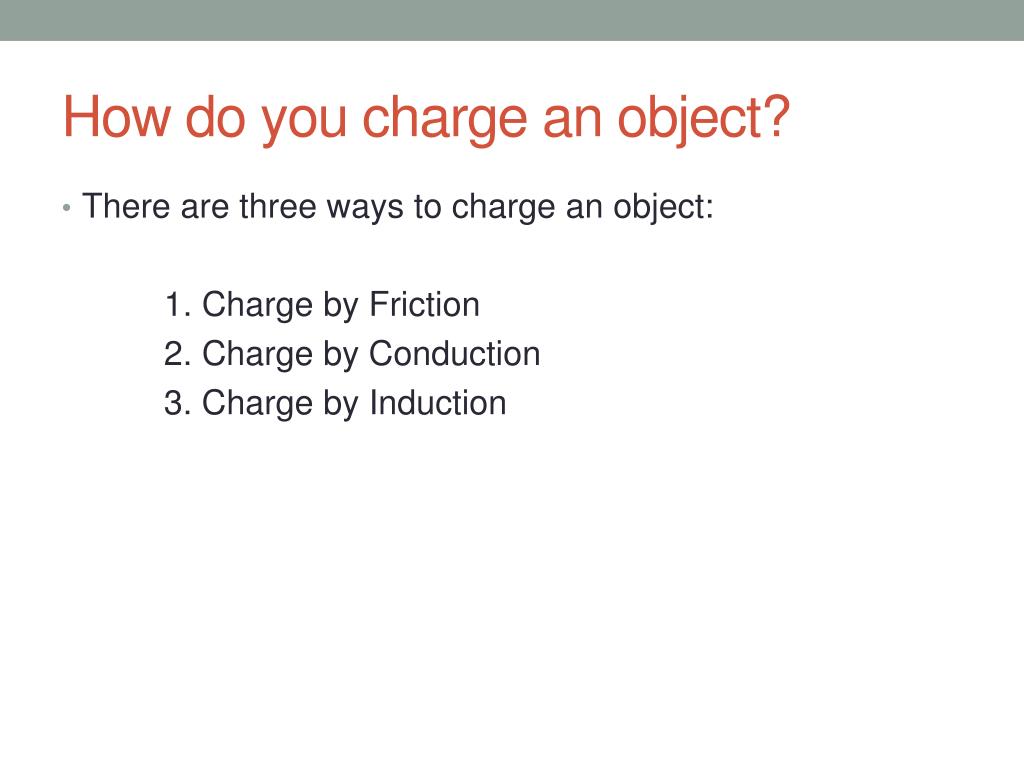 How do you charge an object?

• There are three ways to charge an object:

1. Charge by Friction
2. Charge by Conduction
3. Charge by Induction